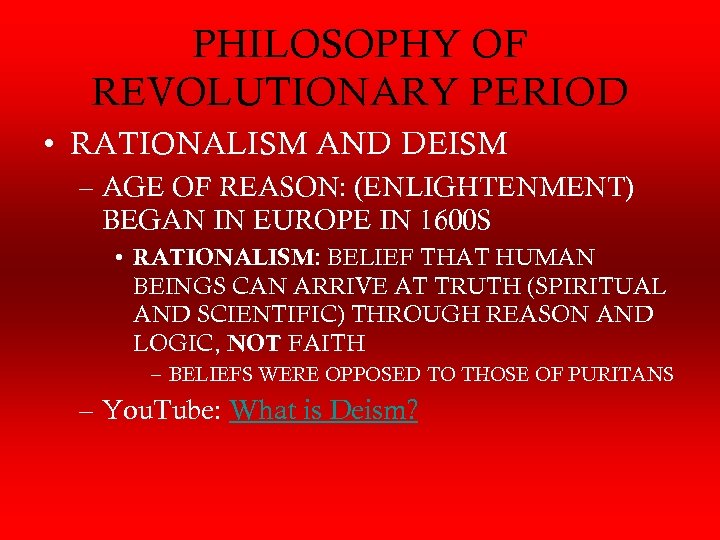 PHILOSOPHY OF REVOLUTIONARY PERIOD

• RATIONALISM AND DEISM

– AGE OF REASON: (ENLIGHTENMENT) BEGAN IN EUROPE IN 1600S

• RATIONALISM: BELIEF THAT HUMAN BEINGS CAN ARRIVE AT TRUTH (SPIRITUAL AND SCIENTIFIC) THROUGH REASON AND LOGIC, NOT FAITH

– BELIEFS WERE OPPOSED TO THOSE OF PURITANS

– YouTube: What is Deism?